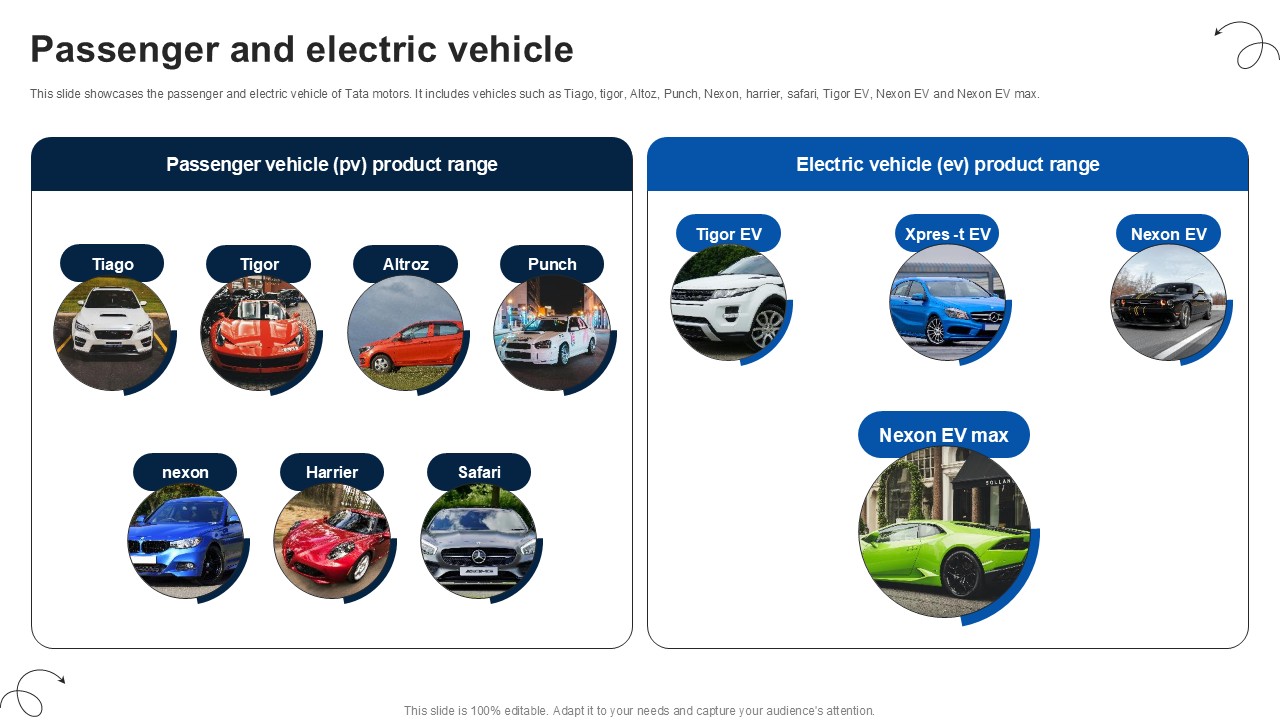 Passenger and electric vehicle

This slide showcases the passenger and electric vehicle of Tata motors. It includes vehicles such as Tiago, tigor, Altoz, Punch, Nexon, harrier, safari, Tigor EV, Nexon EV and Nexon EV max.

Passenger vehicle (pv) product range

Tiago

Tigor

Altroz

Punch

nexon

Harrier

Safari

Electric vehicle (ev) product range

Tigor EV

Xpres -t EV

Nexon EV

Nexon EV max

This slide is 100% editable. Adapt it to your needs and capture your audience's attention.